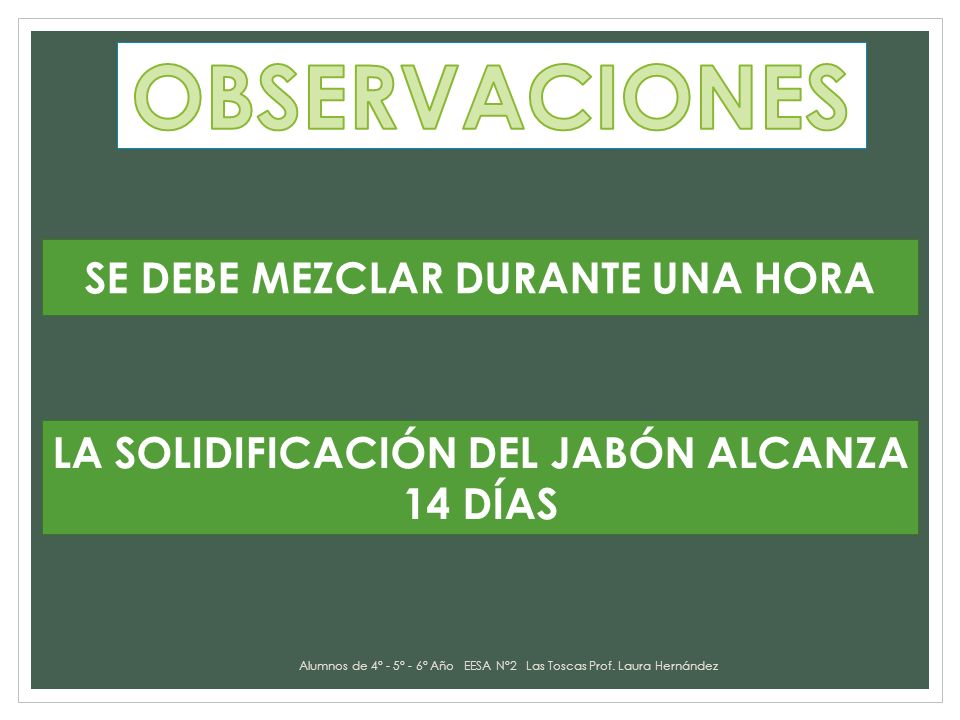 OBSERVACIONES

SE DEBE MEZCLAR DURANTE UNA HORA

LA SOLIDIFICACIÓN DEL JABÓN ALCANZA 14 DÍAS

Alumnos de 4º - 5º - 6º Año EESA Nº2 Las Toscas Prof. Laura Hernández